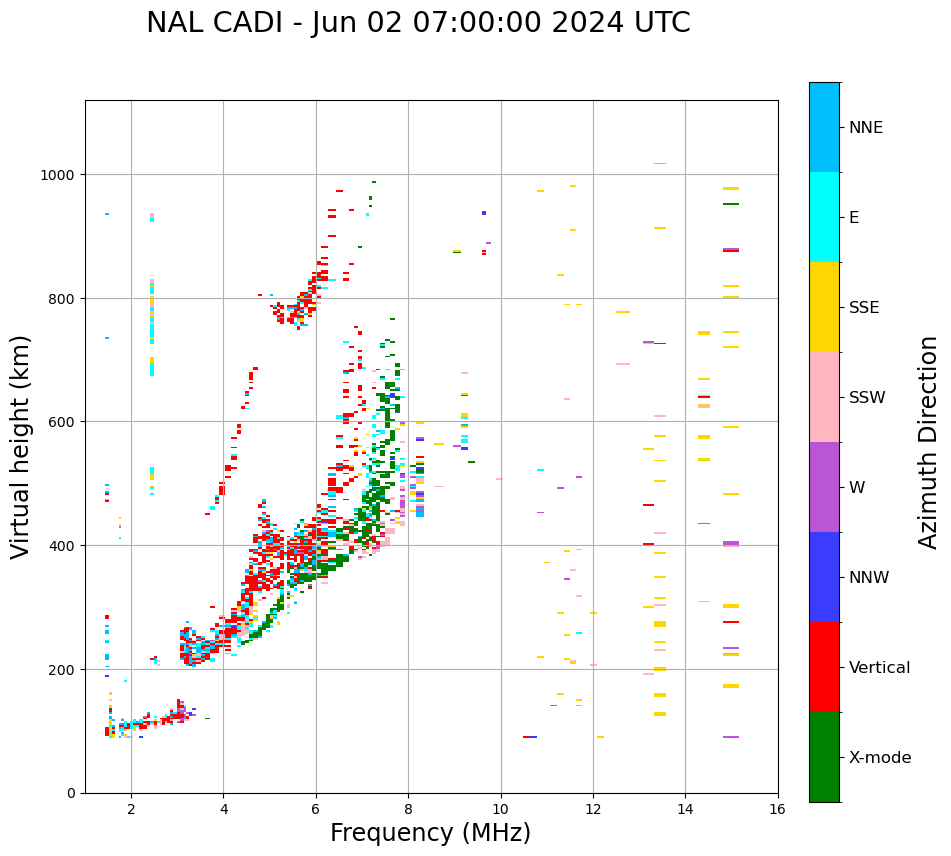 NAL CADI - Jun 02 07:00:00 2024 UTC

Virtual height (km)

1000
800
600
400
200
0

2
4
6
8
10
12
14
16

Frequency (MHz)

NNE
E
SSE
SSW
W
NNW
Vertical
X-mode

Azimuth Direction